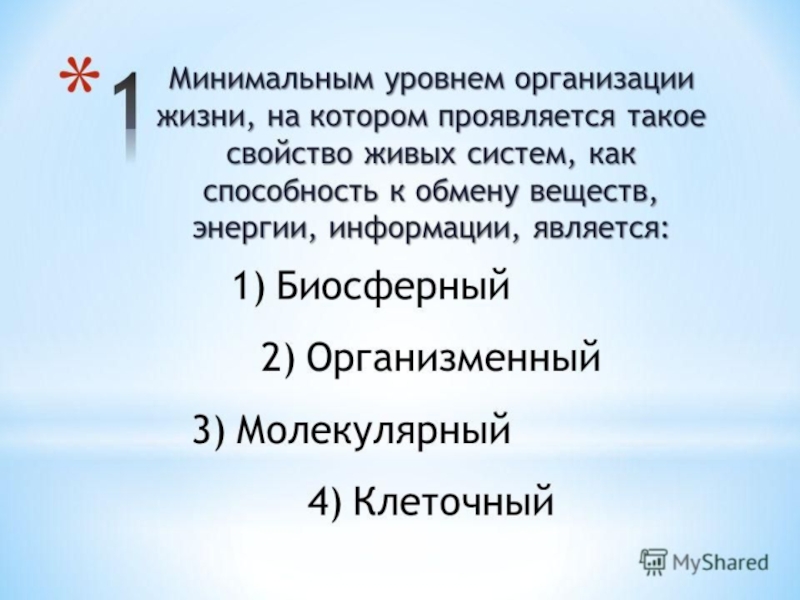 * 1 Минимальным уровнем организации жизни, на котором проявляется такое свойство живых систем, как способность к обмену веществ, энергии, информации, является:

1) Биосферный

2) Организменный

3) Молекулярный

4) Клеточный

MyShared